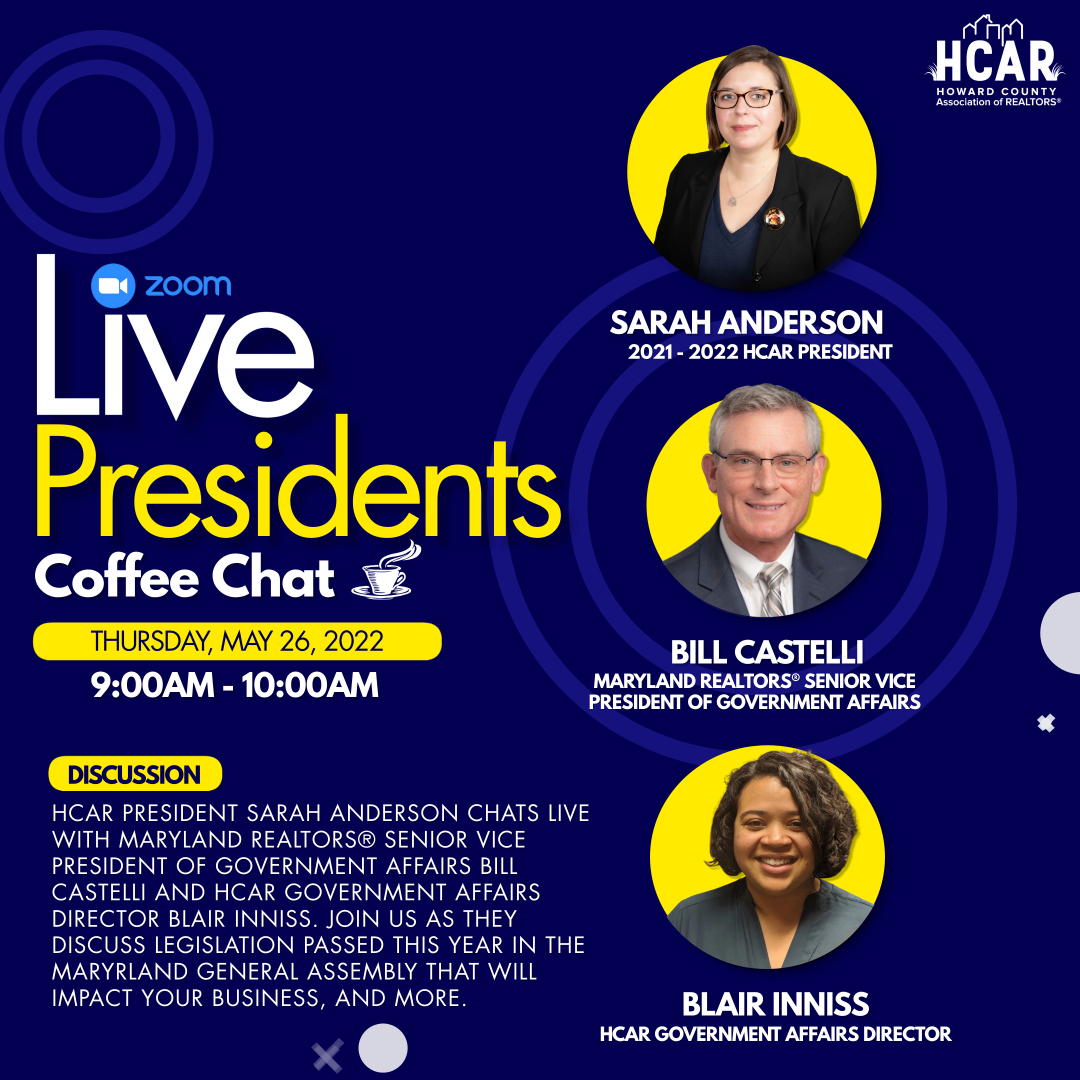 HCAR
HOWARD COUNTY
Association of REALTORS®

zoom
Live
Presidents
Coffee Chat

THURSDAY, MAY 26, 2022
9:00AM - 10:00AM

DISCUSSION
HCAR PRESIDENT SARAH ANDERSON CHATS LIVE WITH MARYLAND REALTORS® SENIOR VICE PRESIDENT OF GOVERNMENT AFFAIRS BILL CASTELLI AND HCAR GOVERNMENT AFFAIRS DIRECTOR BLAIR INNISS. JOIN US AS THEY DISCUSS LEGISLATION PASSED THIS YEAR IN THE MARYRLAND GENERAL ASSEMBLY THAT WILL IMPACT YOUR BUSINESS, AND MORE.

SARAH ANDERSON
2021 - 2022 HCAR PRESIDENT

BILL CASTELLI
MARYLAND REALTORS® SENIOR VICE PRESIDENT OF GOVERNMENT AFFAIRS

BLAIR INNISS
HCAR GOVERNMENT AFFAIRS DIRECTOR